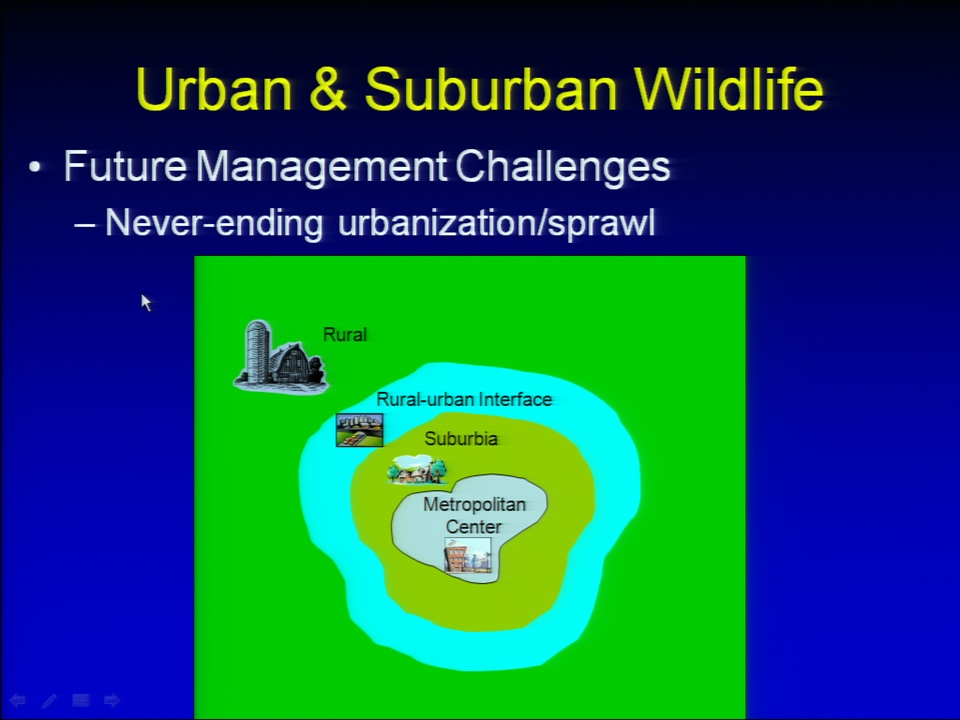 Urban & Suburban Wildlife

• Future Management Challenges
– Never-ending urbanization/sprawl

Rural

Rural-urban Interface

Suburbia

Metropolitan Center